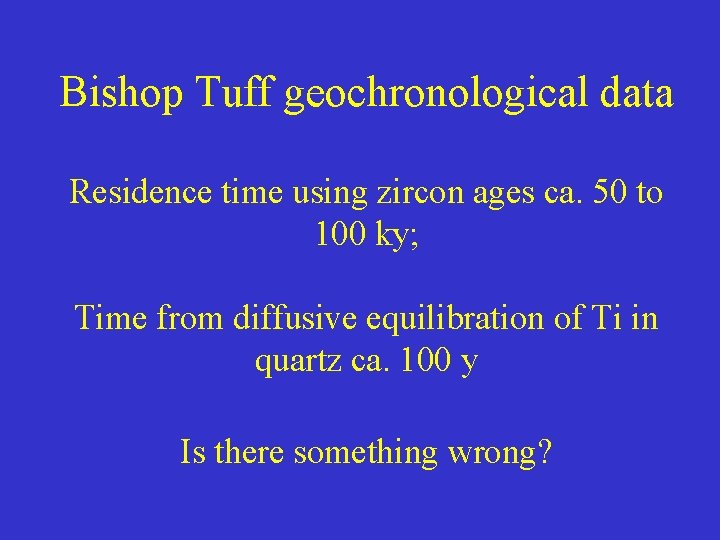 Bishop Tuff geochronological data

Residence time using zircon ages ca. 50 to 100 ky;

Time from diffusive equilibration of Ti in quartz ca. 100 y

Is there something wrong?